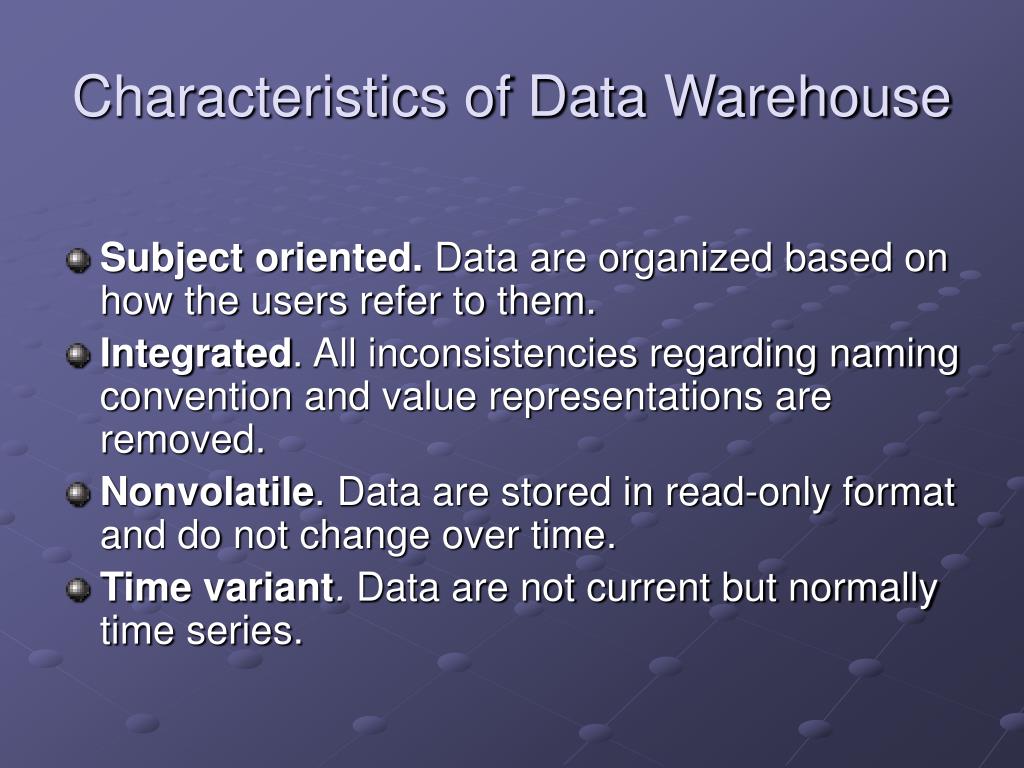 Characteristics of Data Warehouse

Subject oriented. Data are organized based on how the users refer to them.

Integrated. All inconsistencies regarding naming convention and value representations are removed.

Nonvolatile. Data are stored in read-only format and do not change over time.

Time variant. Data are not current but normally time series.